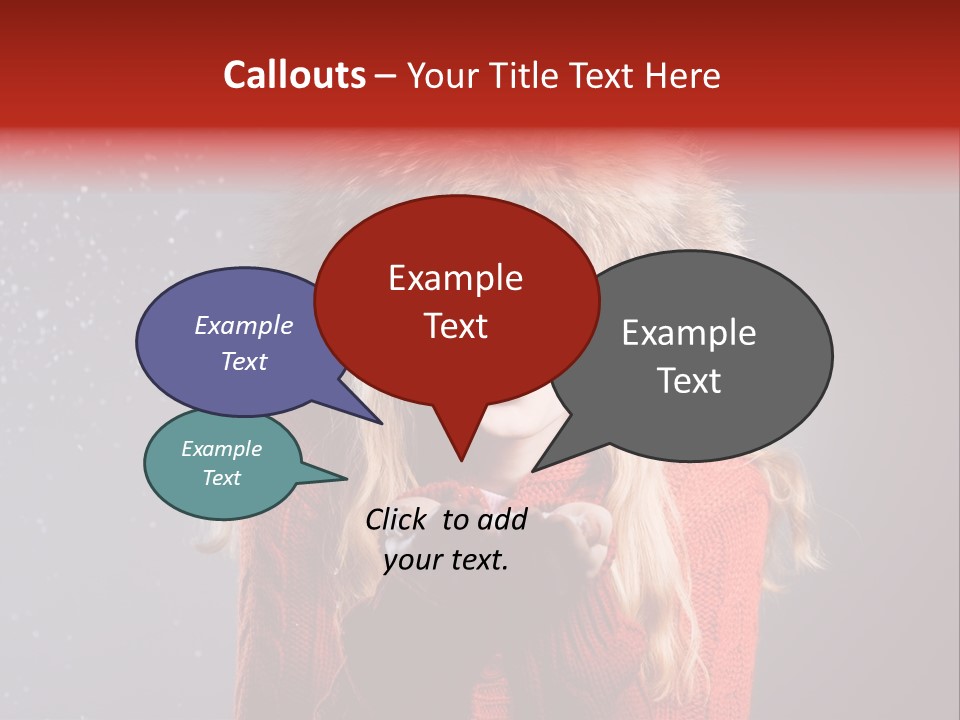 Callouts – Your Title Text Here

Example Text

Example Text

Example Text

Example Text

Click to add your text.